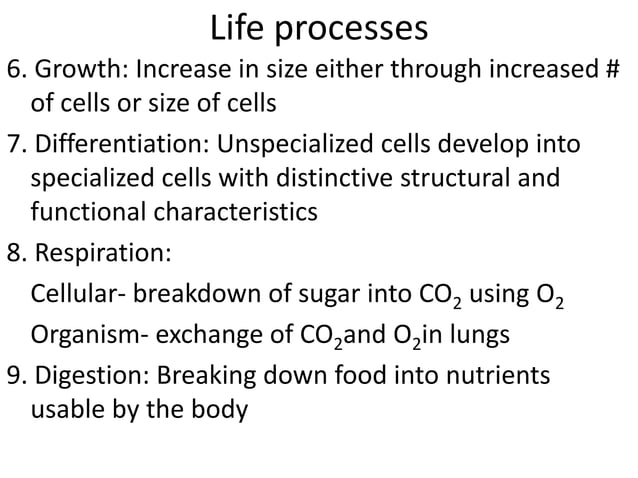 Life processes

6. Growth: Increase in size either through increased # of cells or size of cells

7. Differentiation: Unspecialized cells develop into specialized cells with distinctive structural and functional characteristics

8. Respiration:

Cellular- breakdown of sugar into $CO_2$ using $O_2$

Organism- exchange of $CO_2$and $O_2$in lungs

9. Digestion: Breaking down food into nutrients usable by the body